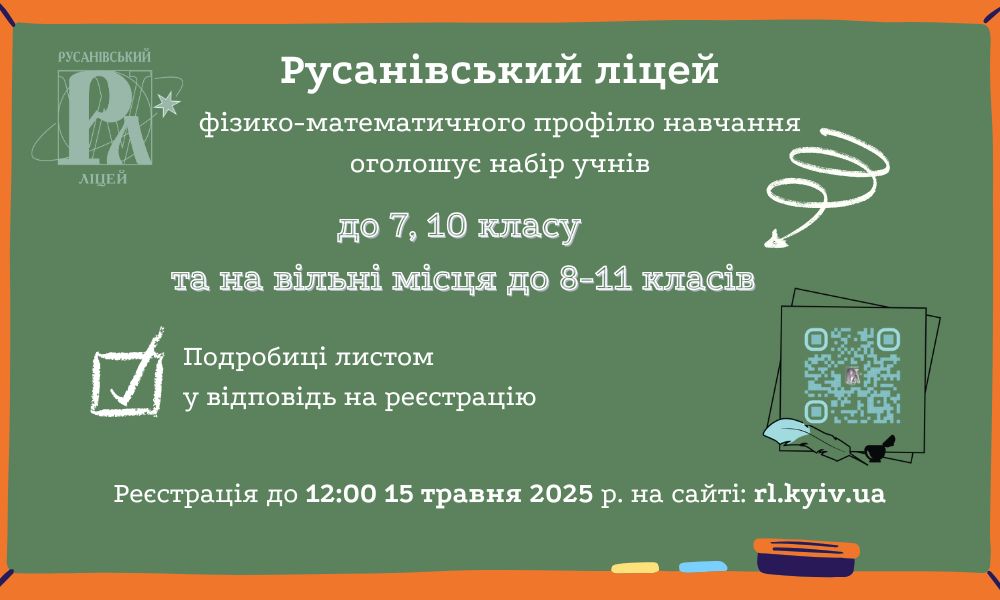 РУСАНІВСЬКИЙ
РЛ
ЛІЦЕЙ

Русанівський ліцей

фізико-математичного профілю навчання оголошує набір учнів

до 7, 10 класу

та на вільні місця до 8-11 класів

Подробиці листом у відповідь на реєстрацію

Реєстрація до 12:00 15 травня 2025 р. на сайті: rl.kyiv.ua